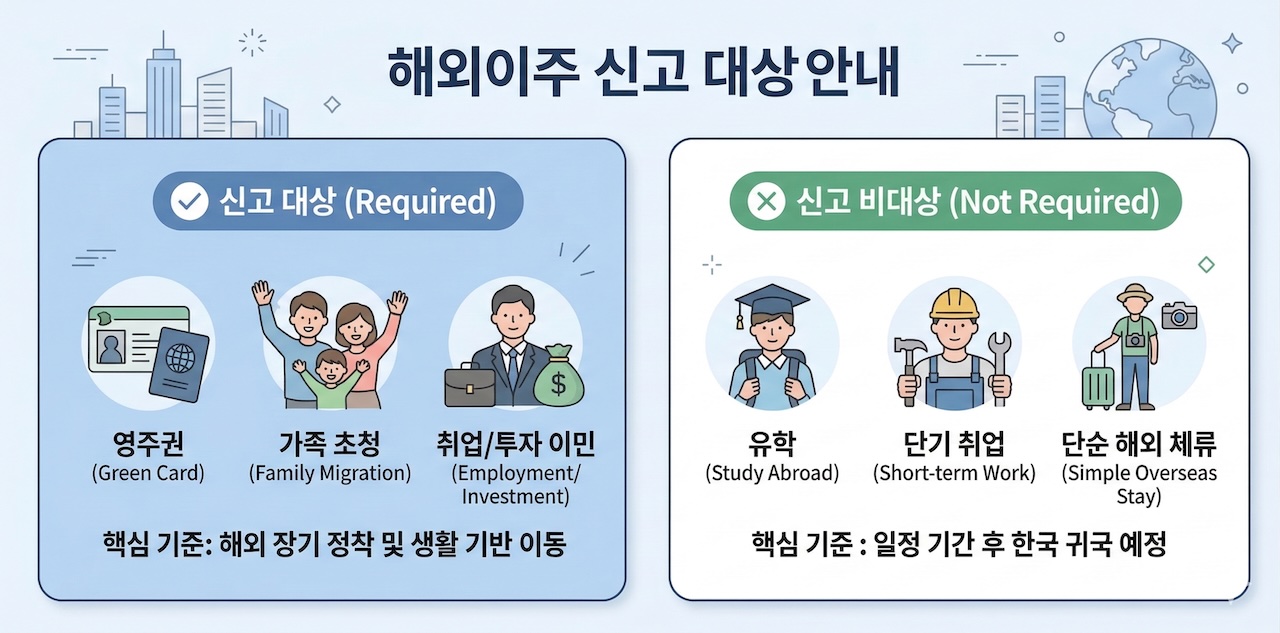 해외이주 신고 대상 안내

신고 대상 (Required)

영주권
(Green Card)

가족 초청
(Family Migration)

취업/투자 이민
(Employment/ Investment)

핵심 기준: 해외 장기 정착 및 생활 기반 이동

신고 비대상 (Not Required)

유학
(Study Abroad)

단기 취업
(Short-term Work)

단순 해외 체류
(Simple Overseas Stay)

핵심 기준 : 일정 기간 후 한국 귀국 예정